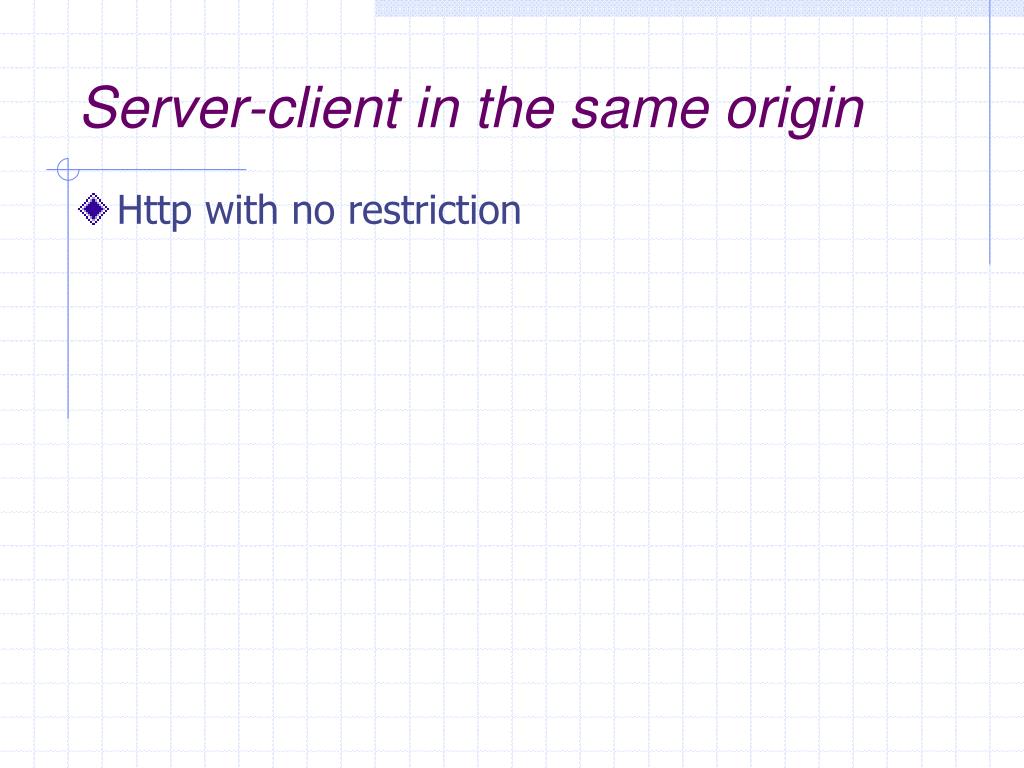 Server-client in the same origin

Http with no restriction